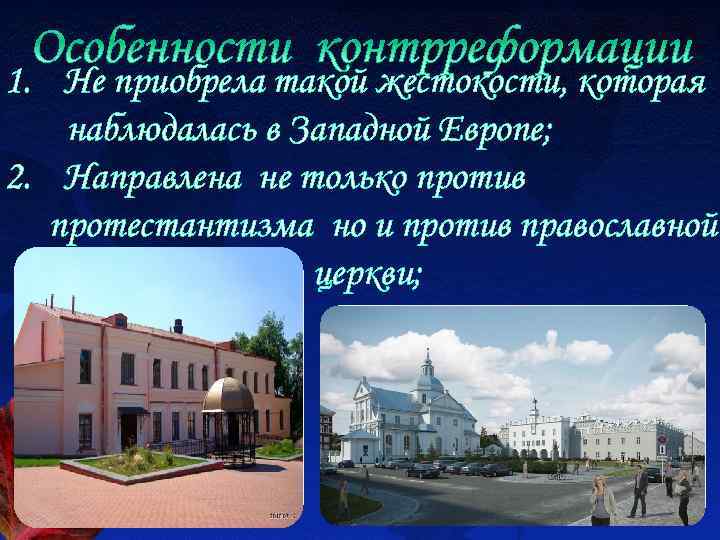 Особенности контрреформации

1. Не приобрела такой жестокости, которая наблюдалась в Западной Европе;

2. Направлена не только против протестантизма но и против православной церкви;